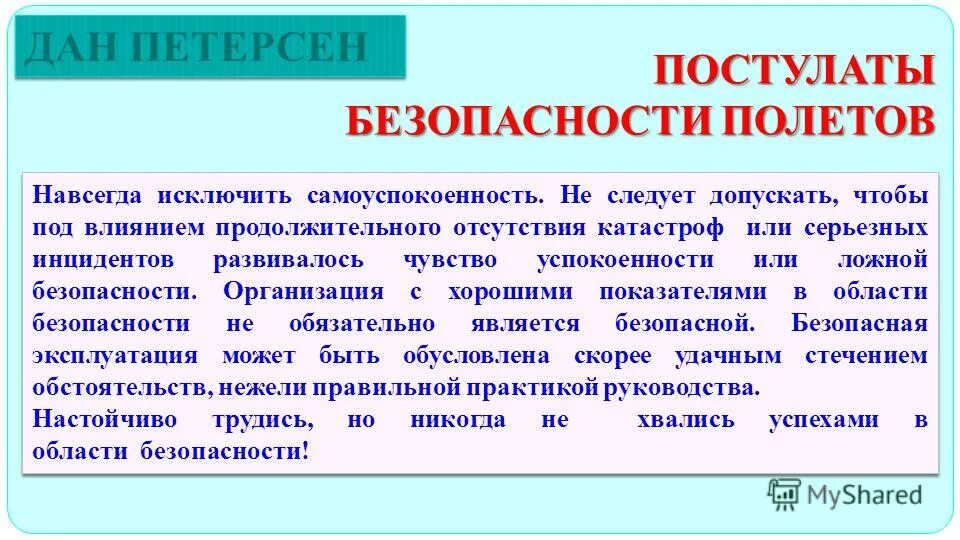 ДАН ПЕТЕРСЕН

ПОСТУЛАТЫ БЕЗОПАСНОСТИ ПОЛЕТОВ

Навсегда исключить самоуспокоенность. Не следует допускать, чтобы под влиянием продолжительного отсутствия катастроф или серьезных инцидентов развивалось чувство успокоенности или ложной безопасности. Организация с хорошими показателями в области безопасности не обязательно является безопасной. Безопасная эксплуатация может быть обусловлена скорее удачным стечением обстоятельств, нежели правильной практикой руководства.
Настойчиво трудись, но никогда не хвались успехами в области безопасности!

MyShared